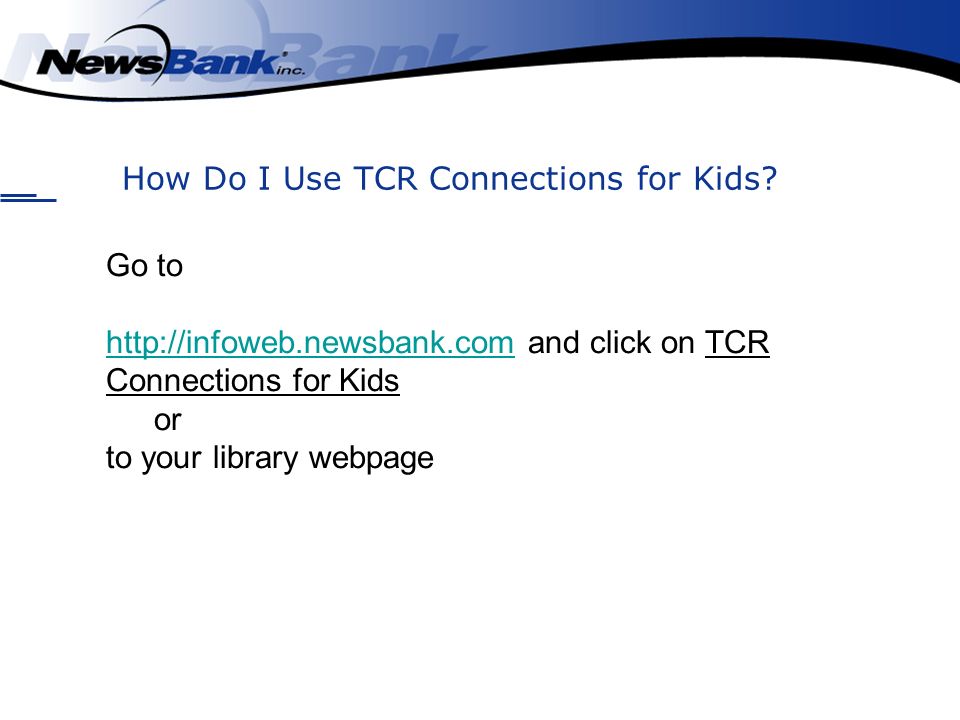 NewsBank inc.

How Do I Use TCR Connections for Kids?

Go to

http://infoweb.newsbank.com and click on TCR Connections for Kids
or
to your library webpage